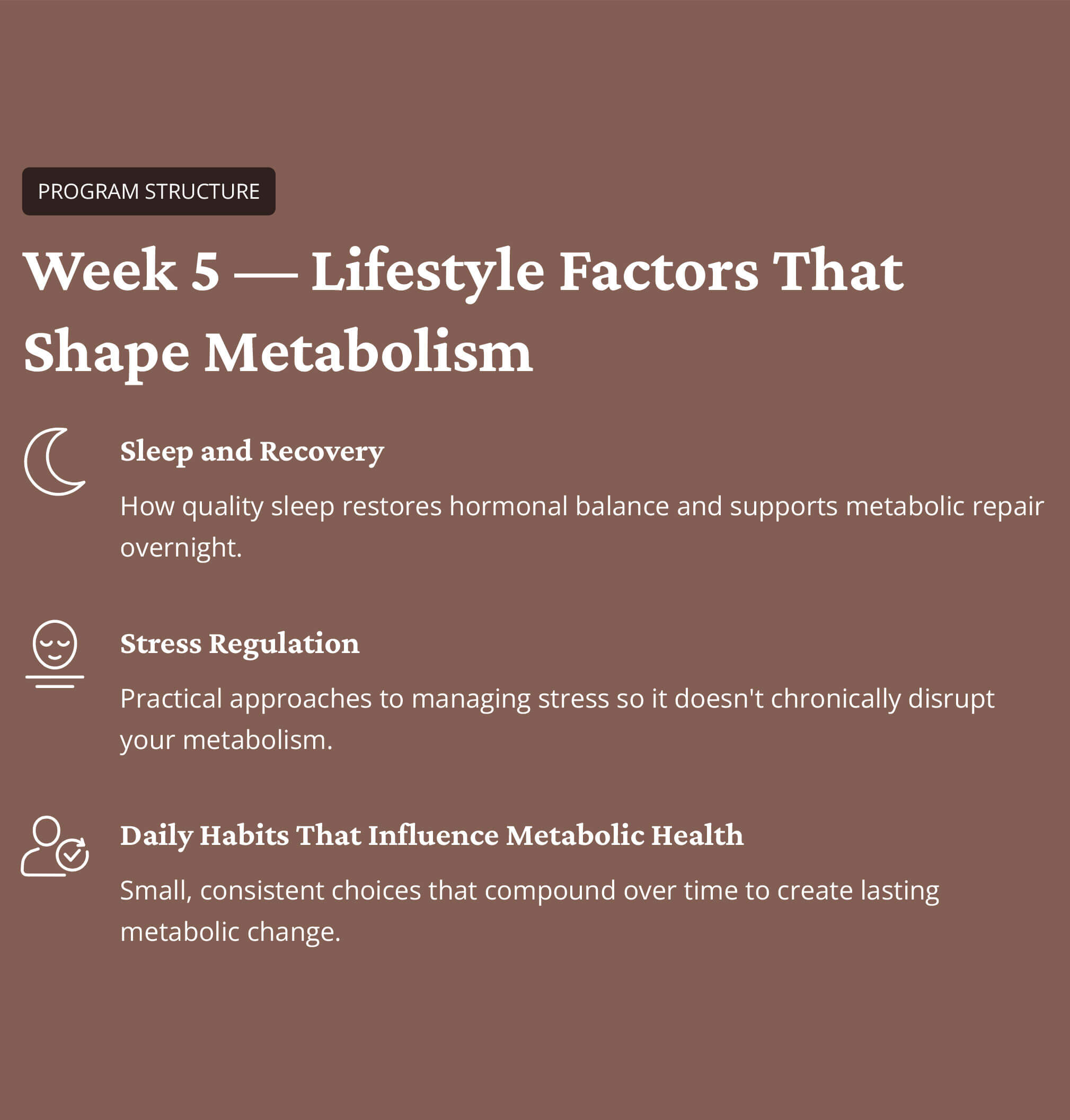 PROGRAM STRUCTURE

Week 5 — Lifestyle Factors That Shape Metabolism

Sleep and Recovery

How quality sleep restores hormonal balance and supports metabolic repair overnight.

Stress Regulation

Practical approaches to managing stress so it doesn't chronically disrupt your metabolism.

Daily Habits That Influence Metabolic Health

Small, consistent choices that compound over time to create lasting metabolic change.